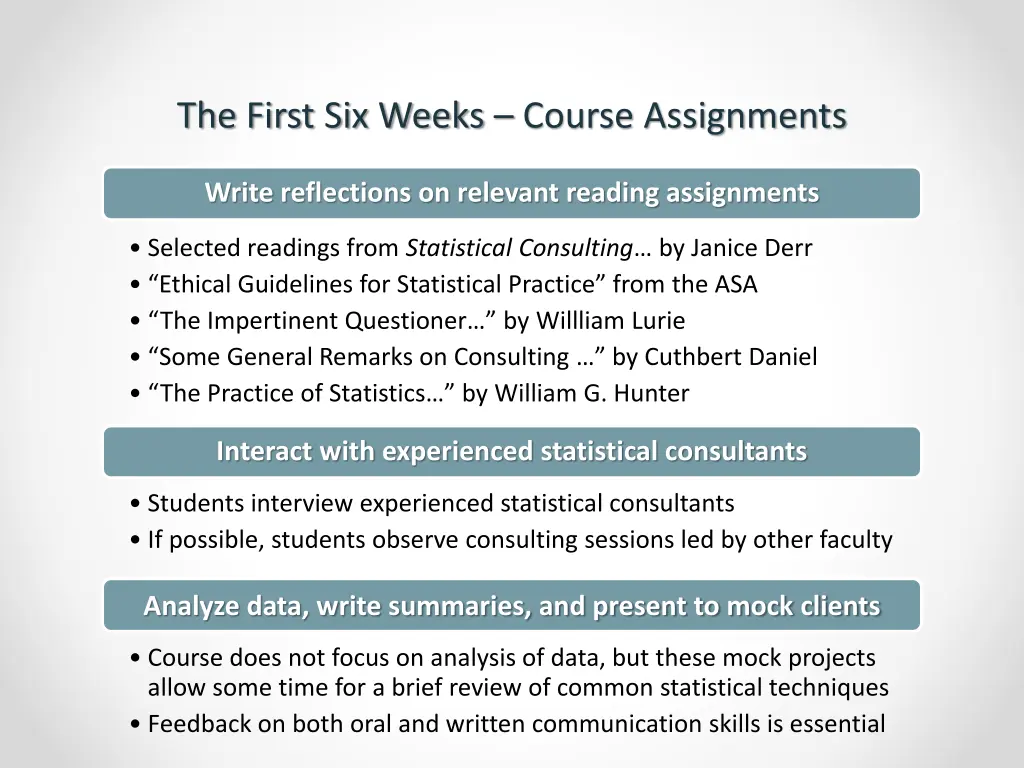 The First Six Weeks – Course Assignments

Write reflections on relevant reading assignments

• Selected readings from Statistical Consulting… by Janice Derr
• “Ethical Guidelines for Statistical Practice” from the ASA
• “The Impertinent Questioner…” by Willliam Lurie
• “Some General Remarks on Consulting …” by Cuthbert Daniel
• “The Practice of Statistics…” by William G. Hunter

Interact with experienced statistical consultants

• Students interview experienced statistical consultants
• If possible, students observe consulting sessions led by other faculty

Analyze data, write summaries, and present to mock clients

• Course does not focus on analysis of data, but these mock projects allow some time for a brief review of common statistical techniques
• Feedback on both oral and written communication skills is essential